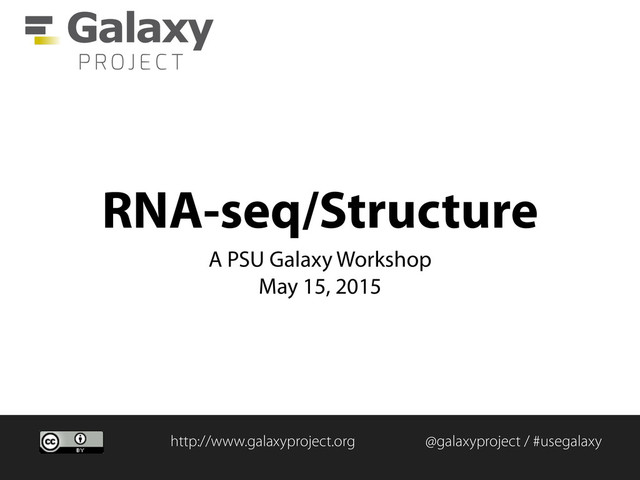 Galaxy
PROJECT

RNA-seq/Structure

A PSU Galaxy Workshop
May 15, 2015

cc BY

http://www.galaxyproject.org

@galaxyproject / #usegalaxy